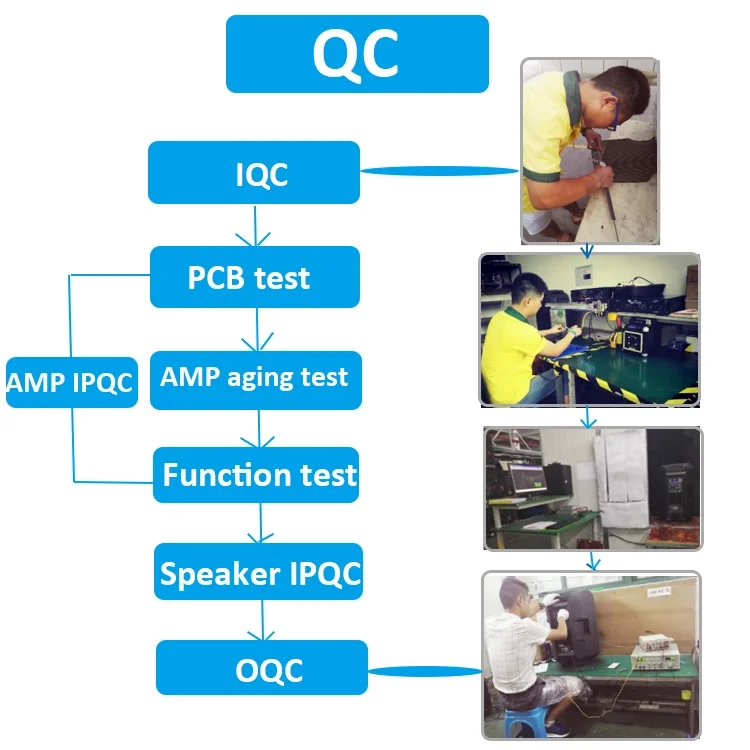 QC

IQC

PCB test

AMP IPQC

AMP aging test

Function test

Speaker IPQC

OQC